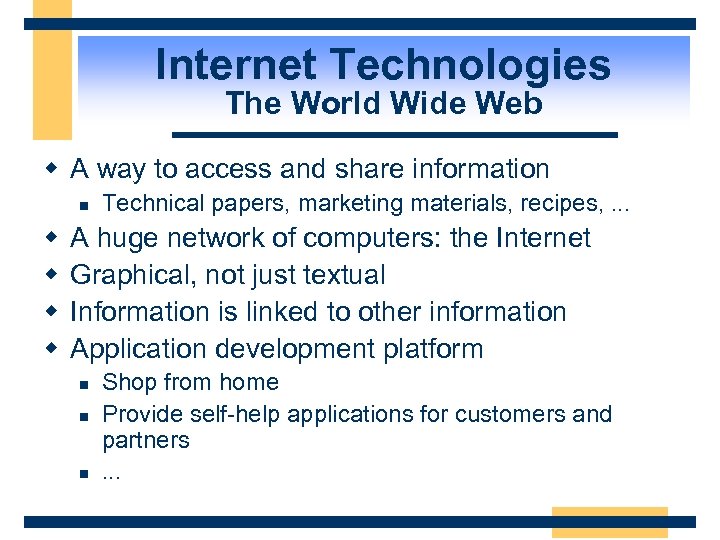 Internet Technologies
The World Wide Web

- A way to access and share information
  - Technical papers, marketing materials, recipes, ...
- A huge network of computers: the Internet
- Graphical, not just textual
- Information is linked to other information
- Application development platform
  - Shop from home
  - Provide self-help applications for customers and partners
  - ...